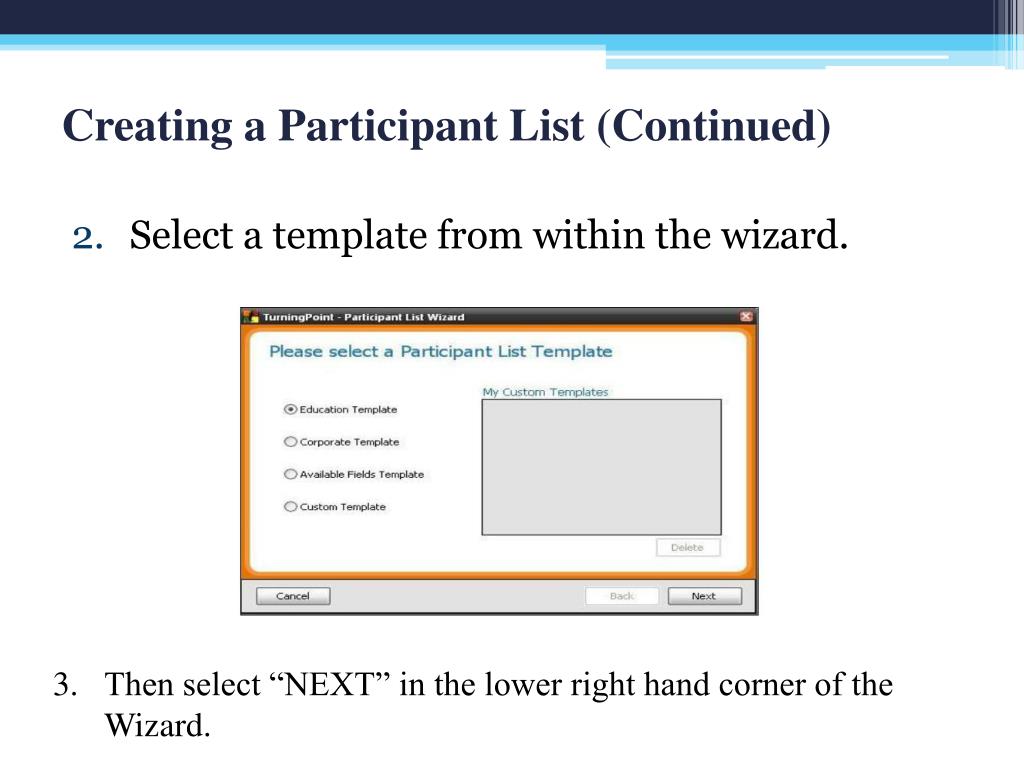 Creating a Participant List (Continued)

2. Select a template from within the wizard.

TurningPoint - Participant List Wizard

Please select a Participant List Template

Education Template

Corporate Template

Available Fields Template

Custom Template

My Custom Templates

Delete

Cancel

Back

Next

3. Then select “NEXT” in the lower right hand corner of the Wizard.